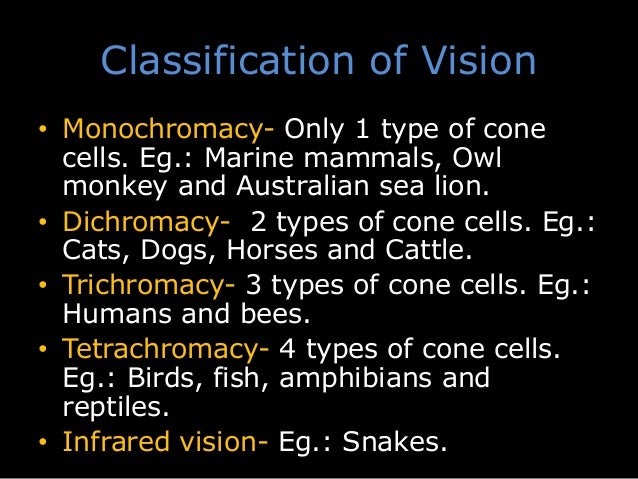 Classification of Vision

• Monochromacy- Only 1 type of cone cells. Eg.: Marine mammals, Owl monkey and Australian sea lion.
• Dichromacy- 2 types of cone cells. Eg.: Cats, Dogs, Horses and Cattle.
• Trichromacy- 3 types of cone cells. Eg.: Humans and bees.
• Tetrachromacy- 4 types of cone cells. Eg.: Birds, fish, amphibians and reptiles.
• Infrared vision- Eg.: Snakes.